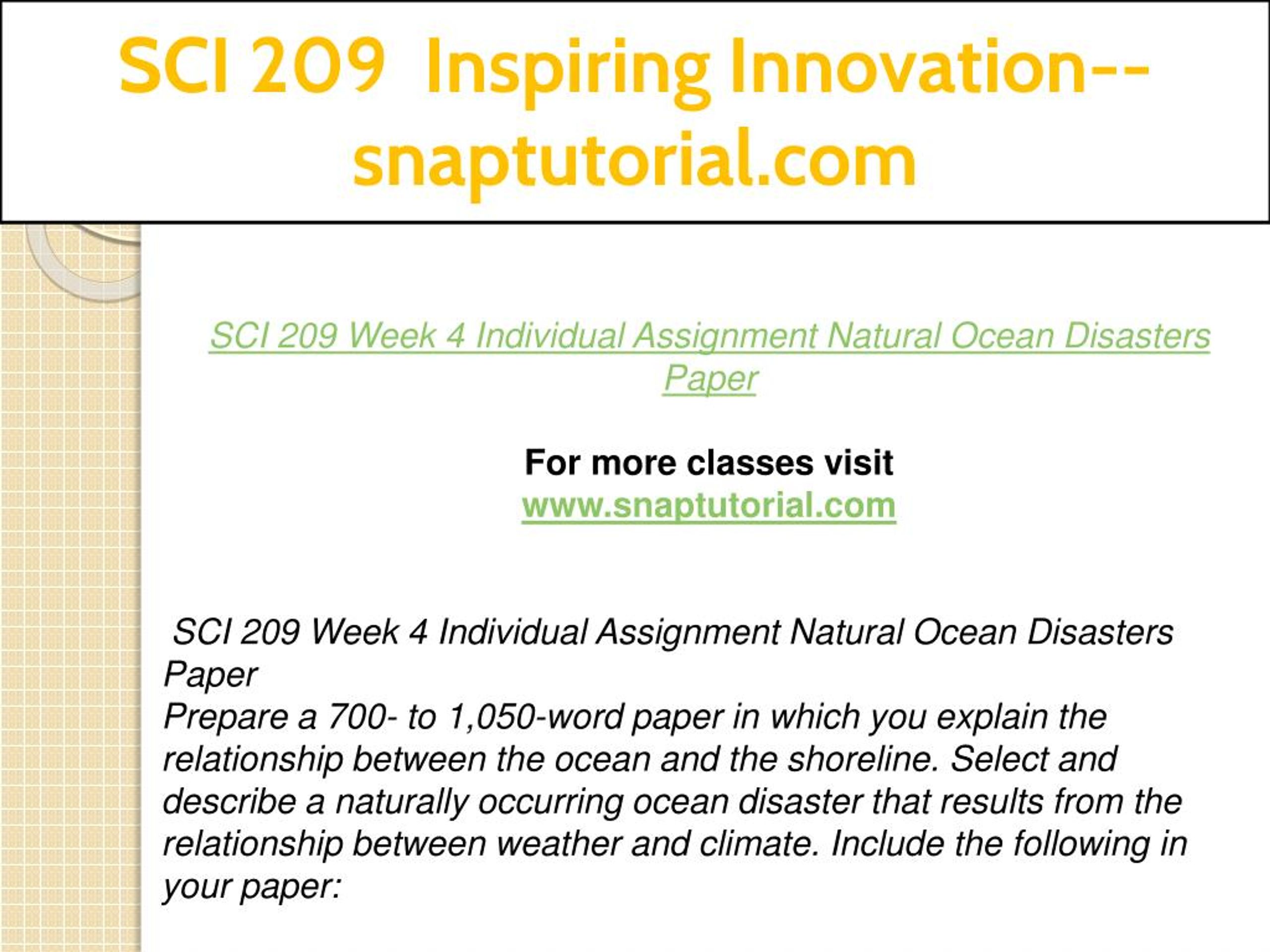 SCI 209 Inspiring Innovation--snaptutorial.com

SCI 209 Week 4 Individual Assignment Natural Ocean Disasters Paper

For more classes visit
www.snaptutorial.com

SCI 209 Week 4 Individual Assignment Natural Ocean Disasters Paper
Prepare a 700- to 1,050-word paper in which you explain the relationship between the ocean and the shoreline. Select and describe a naturally occurring ocean disaster that results from the relationship between weather and climate. Include the following in your paper: